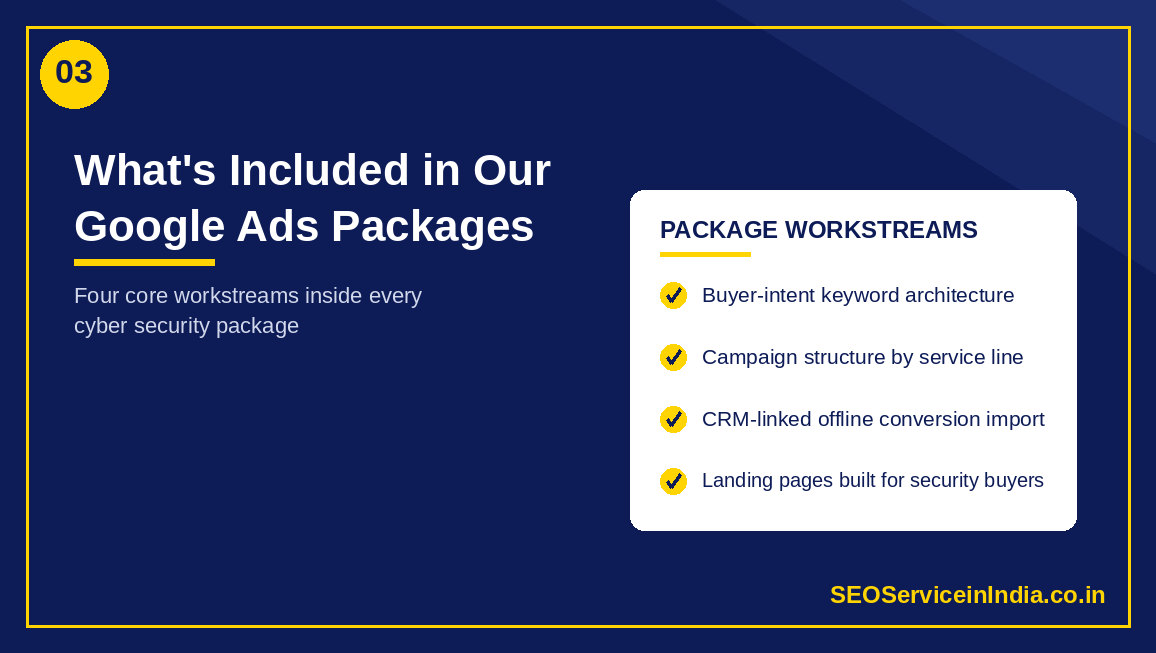 03

What's Included in Our Google Ads Packages

Four core workstreams inside every cyber security package

PACKAGE WORKSTREAMS

Buyer-intent keyword architecture

Campaign structure by service line

CRM-linked offline conversion import

Landing pages built for security buyers

SEOServiceinIndia.co.in